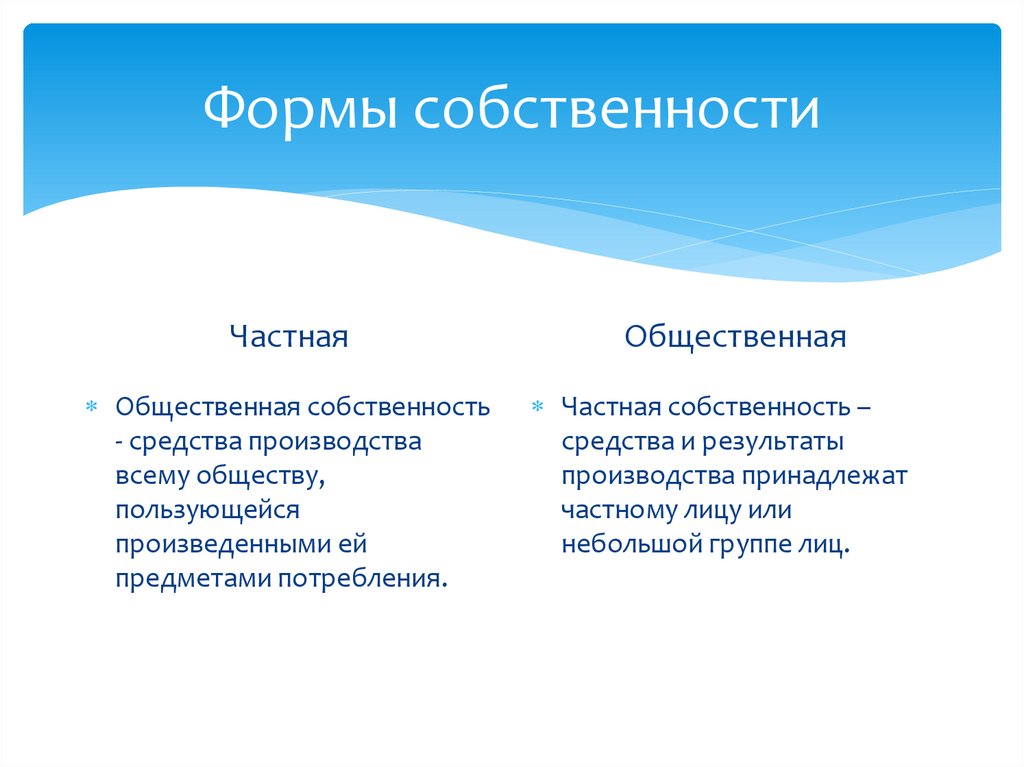 Формы собственности

Частная

Общественная собственность - средства производства всему обществу, пользующейся произведенными ей предметами потребления.

Общественная

Частная собственность – средства и результаты производства принадлежат частному лицу или небольшой группе лиц.